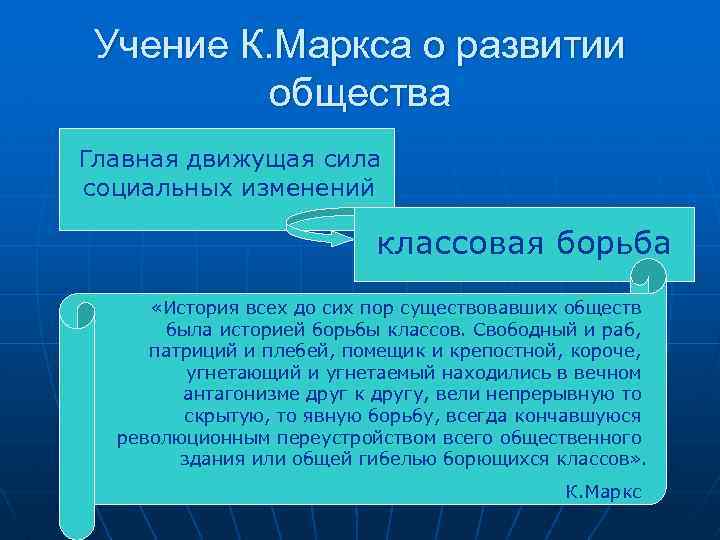 Учение К.Маркса о развитии общества

Главная движущая сила социальных изменений

классовая борьба

«История всех до сих пор существовавших обществ была историей борьбы классов. Свободный и раб, патриций и плебей, помещик и крепостной, короче, угнетающий и угнетаемый находились в вечном антагонизме друг к другу, вели непрерывную то скрытую, то явную борьбу, всегда кончавшуюся революционным переустройством всего общественного здания или общей гибелью борющихся классов».

К.Маркс